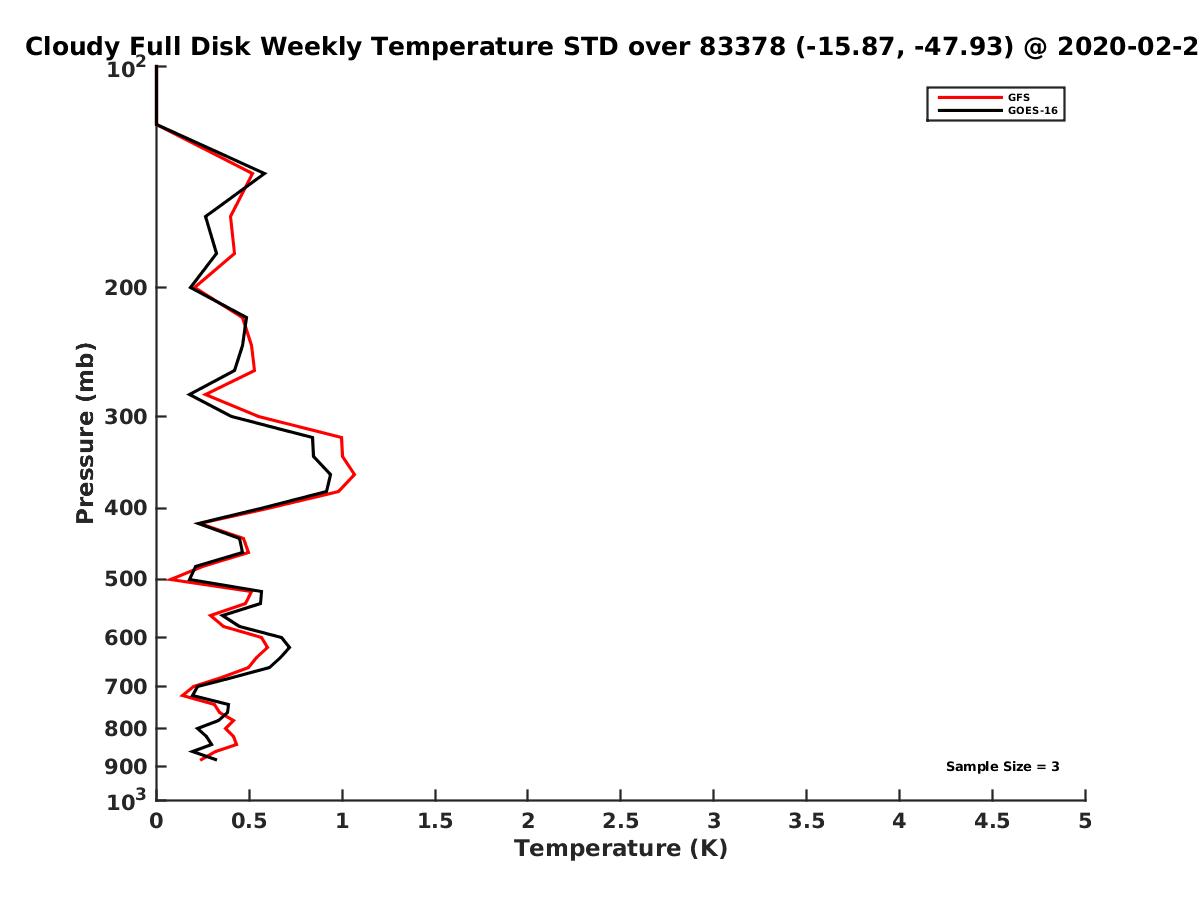 Cloudy Full Disk Weekly Temperature STD over 83378 (-15.87, -47.93) @ 2020-02-2

GFS
GOES-16

Pressure (mb)

$10^2$
200
300
400
500
600
700
800
900
$10^3$

Sample Size = 3

0
0.5
1
1.5
2
2.5
3
3.5
4
4.5
5

Temperature (K)